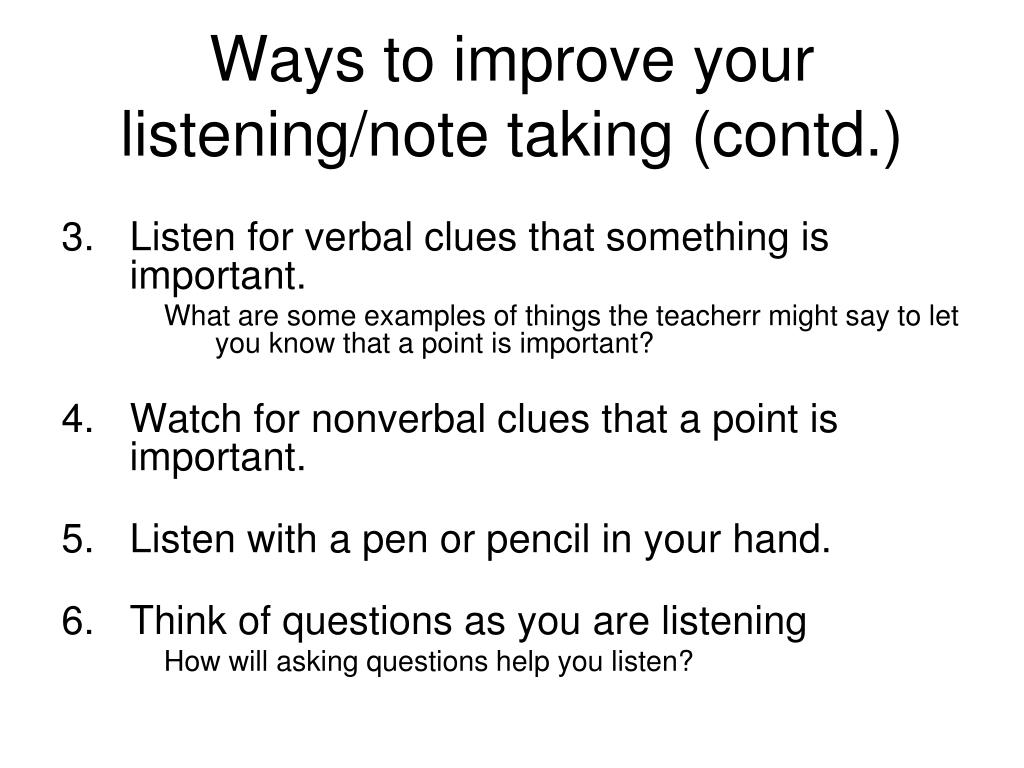 Ways to improve your listening/note taking (contd.)

3. Listen for verbal clues that something is important.

What are some examples of things the teacherr might say to let you know that a point is important?

4. Watch for nonverbal clues that a point is important.

5. Listen with a pen or pencil in your hand.

6. Think of questions as you are listening

How will asking questions help you listen?